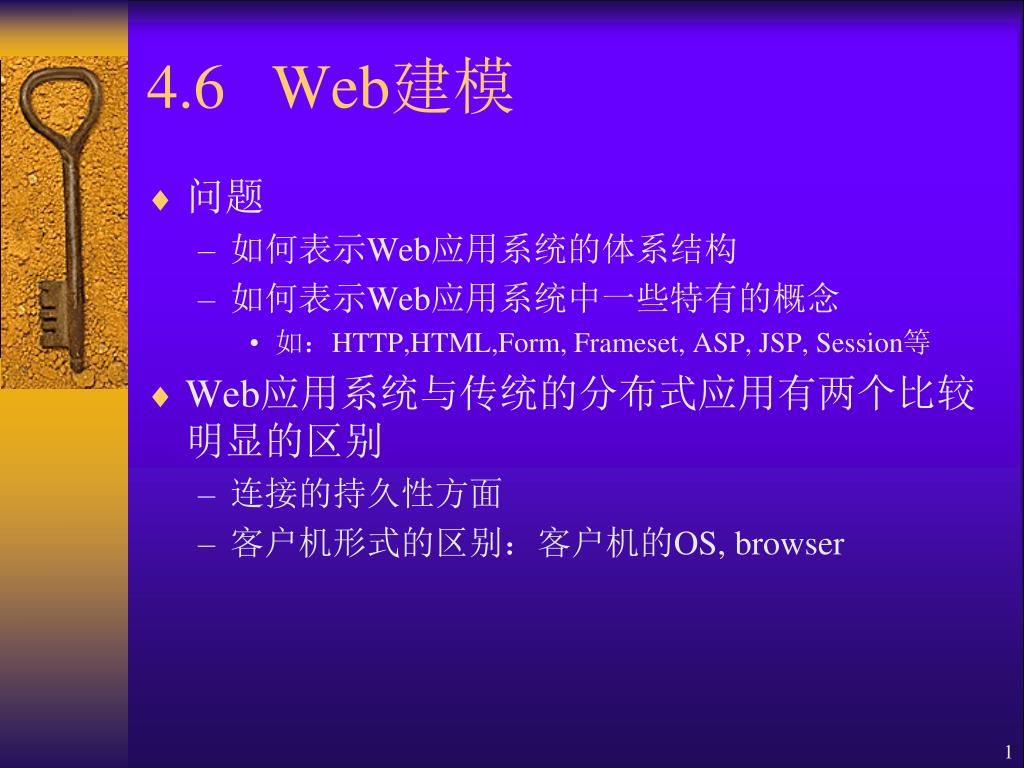 4.6 Web建模

♦ 问题
– 如何表示Web应用系统的体系结构
– 如何表示Web应用系统中一些特有的概念
• 如：HTTP,HTML,Form, Frameset, ASP, JSP, Session等

♦ Web应用系统与传统的分布式应用有两个比较明显的区别
– 连接的持久性方面
– 客户机形式的区别：客户机的OS, browser

1